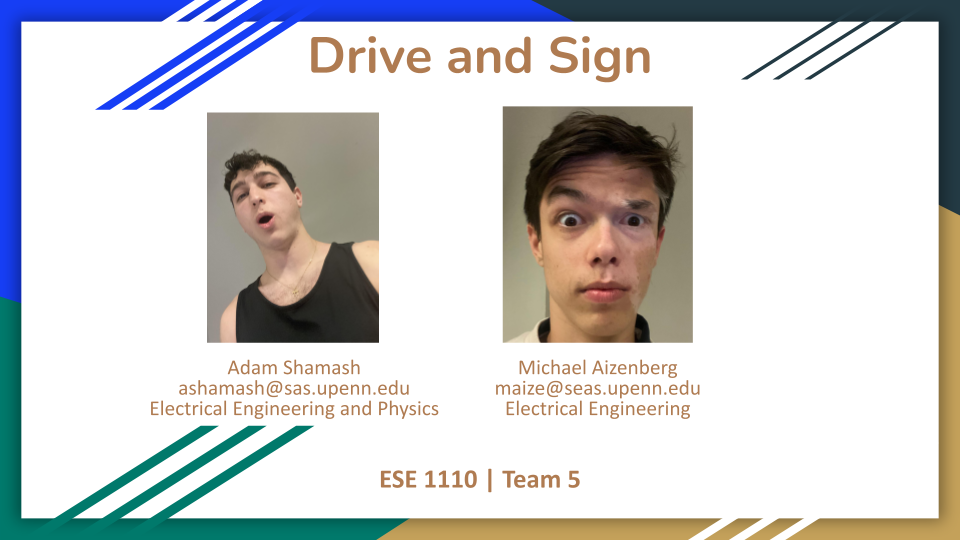 Drive and Sign

Adam Shamash
ashamash@sas.upenn.edu
Electrical Engineering and Physics

Michael Aizenberg
maize@seas.upenn.edu
Electrical Engineering

ESE 1110 | Team 5